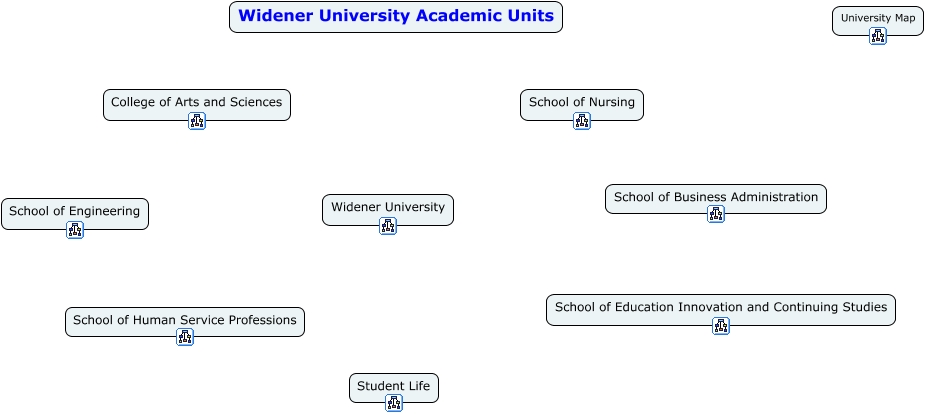 Widener University Academic Units

University Map

College of Arts and Sciences

School of Nursing

School of Engineering

Widener University

School of Business Administration

School of Human Service Professions

School of Education Innovation and Continuing Studies

Student Life